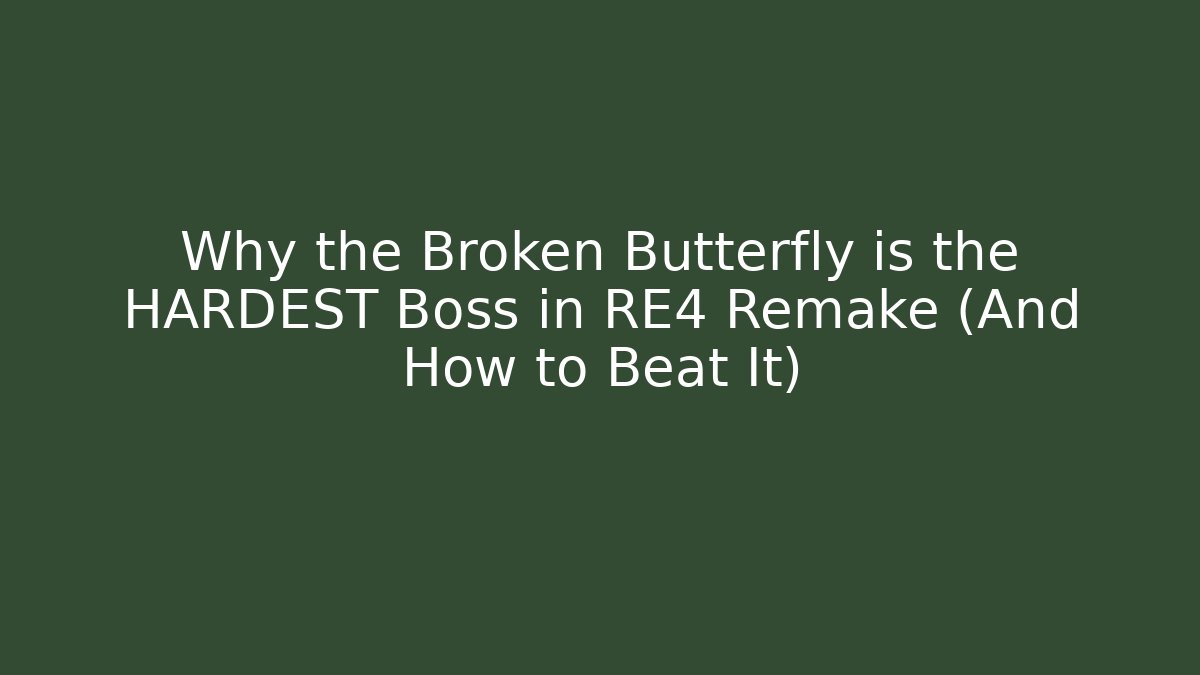 Why the Broken Butterfly is the HARDEST Boss in RE4 Remake (And How to Beat It)